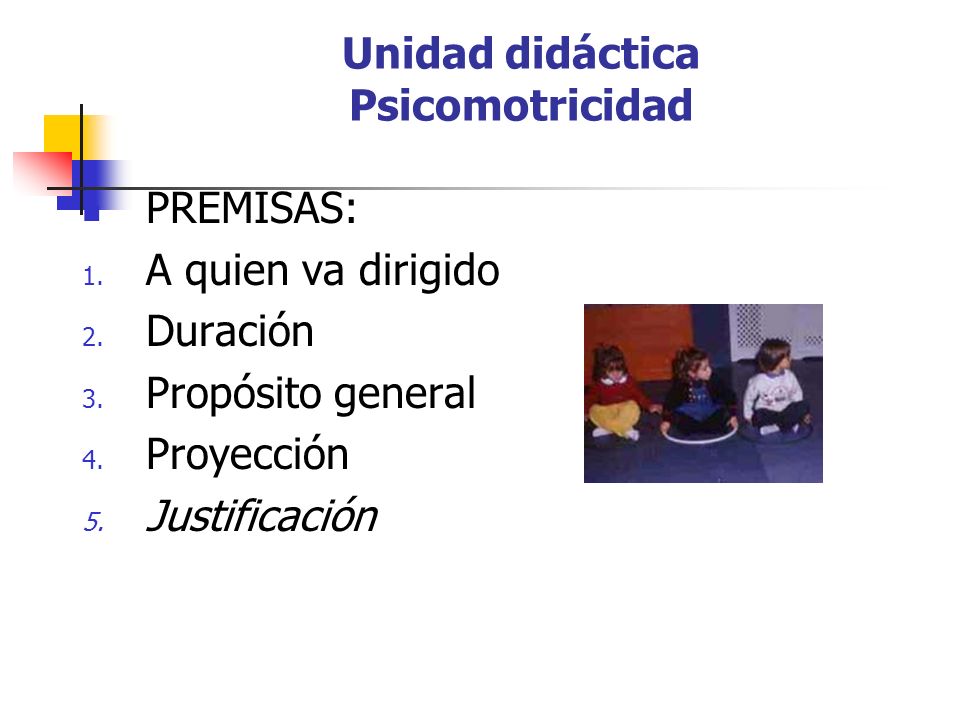 Unidad didáctica
Psicomotricidad

PREMISAS:

1. A quien va dirigido
2. Duración
3. Propósito general
4. Proyección
5. Justificación